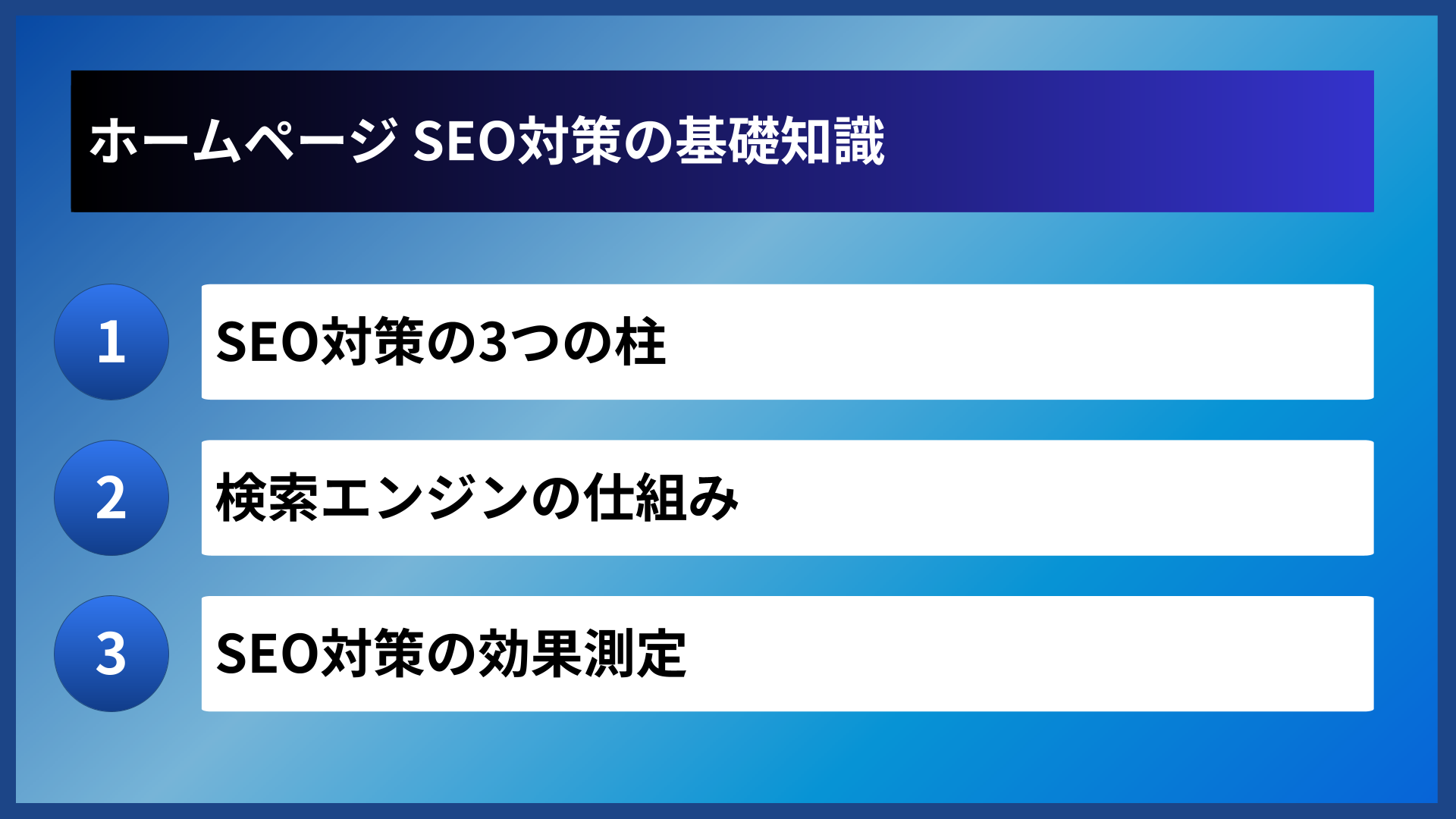 ホームページ SEO対策の基礎知識

1 SEO対策の3つの柱

2 検索エンジンの仕組み

3 SEO対策の効果測定